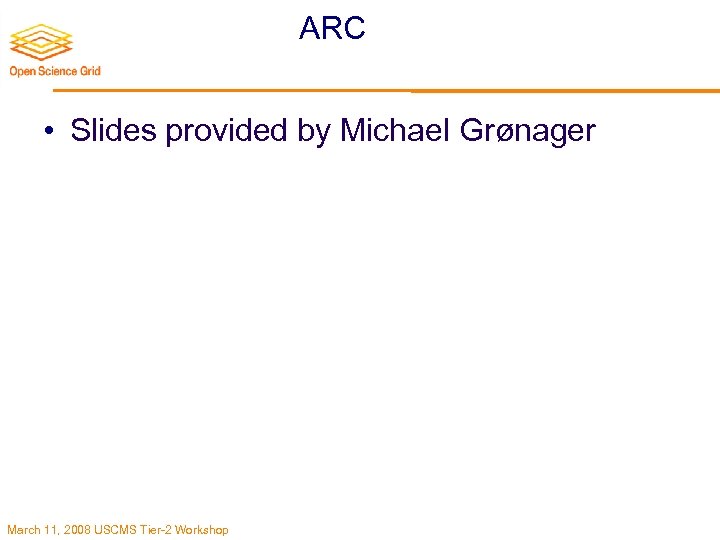 Open Science Grid

ARC

• Slides provided by Michael Grønager

March 11, 2008 USCMS Tier-2 Workshop